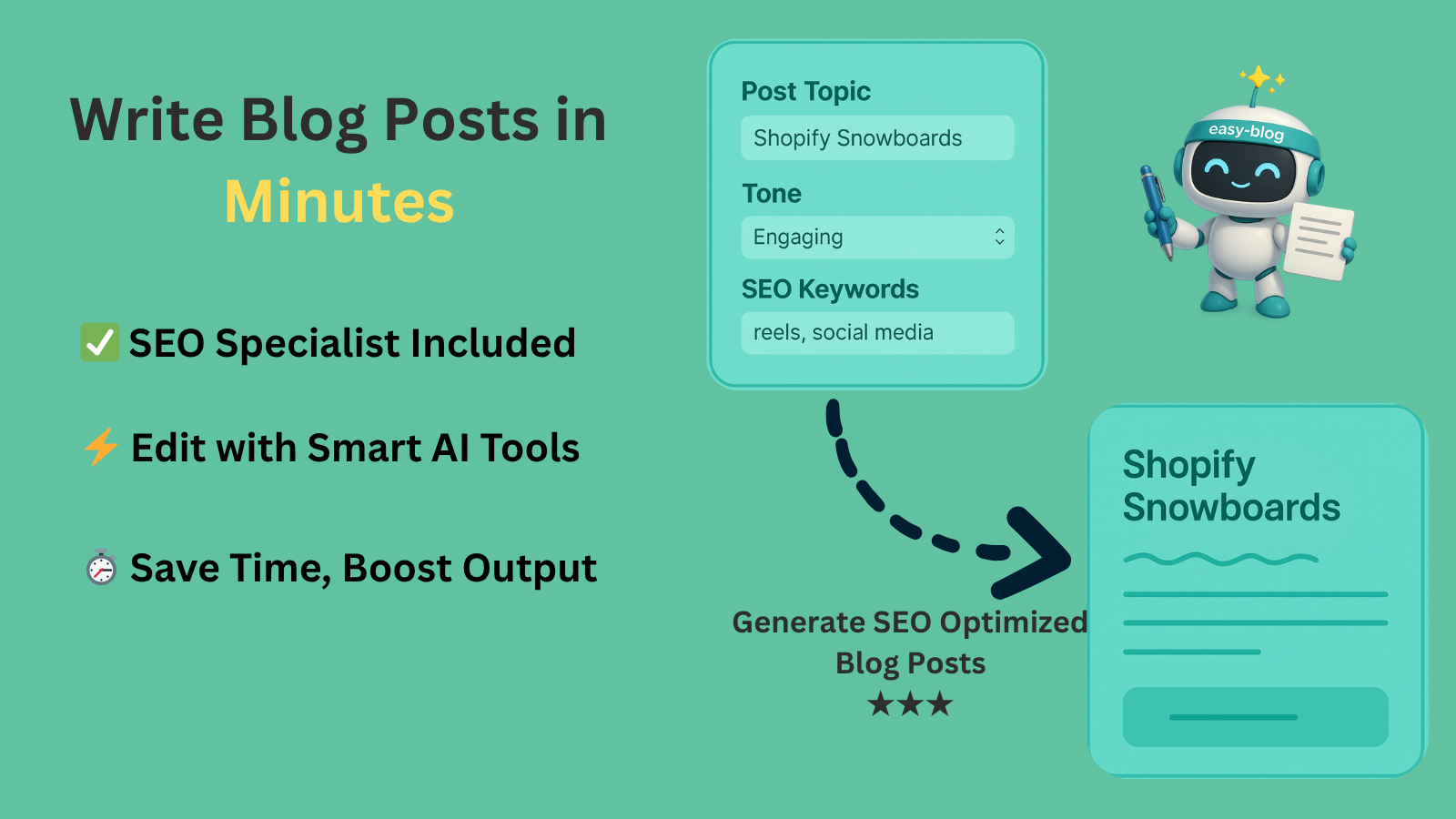 Write Blog Posts in Minutes

✅ SEO Specialist Included

⚡ Edit with Smart AI Tools

⏱ Save Time, Boost Output

Post Topic
Shopify Snowboards

Tone
Engaging

SEO Keywords
reels, social media

easy-blog

Generate SEO Optimized Blog Posts
★★★

Shopify Snowboards